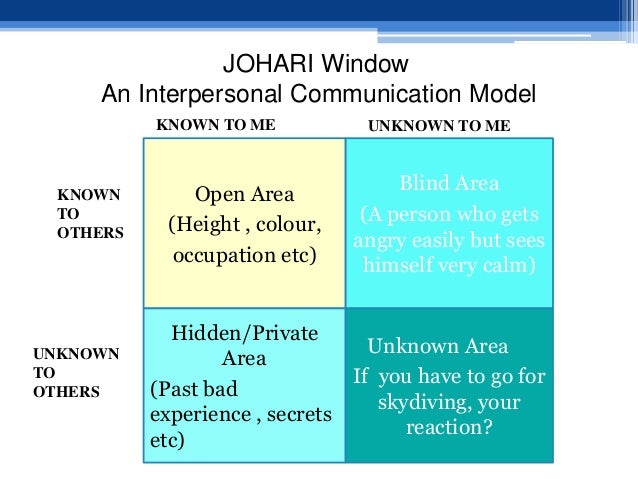 JOHARI Window
An Interpersonal Communication Model

|  | KNOWN TO ME | UNKNOWN TO ME |
|---|---|---|
| KNOWN TO OTHERS | Open Area (Height , colour, occupation etc) | Blind Area (A person who gets angry easily but sees himself very calm) |
| UNKNOWN TO OTHERS | Hidden/Private Area (Past bad experience , secrets etc) | Unknown Area If you have to go for skydiving, your reaction? |